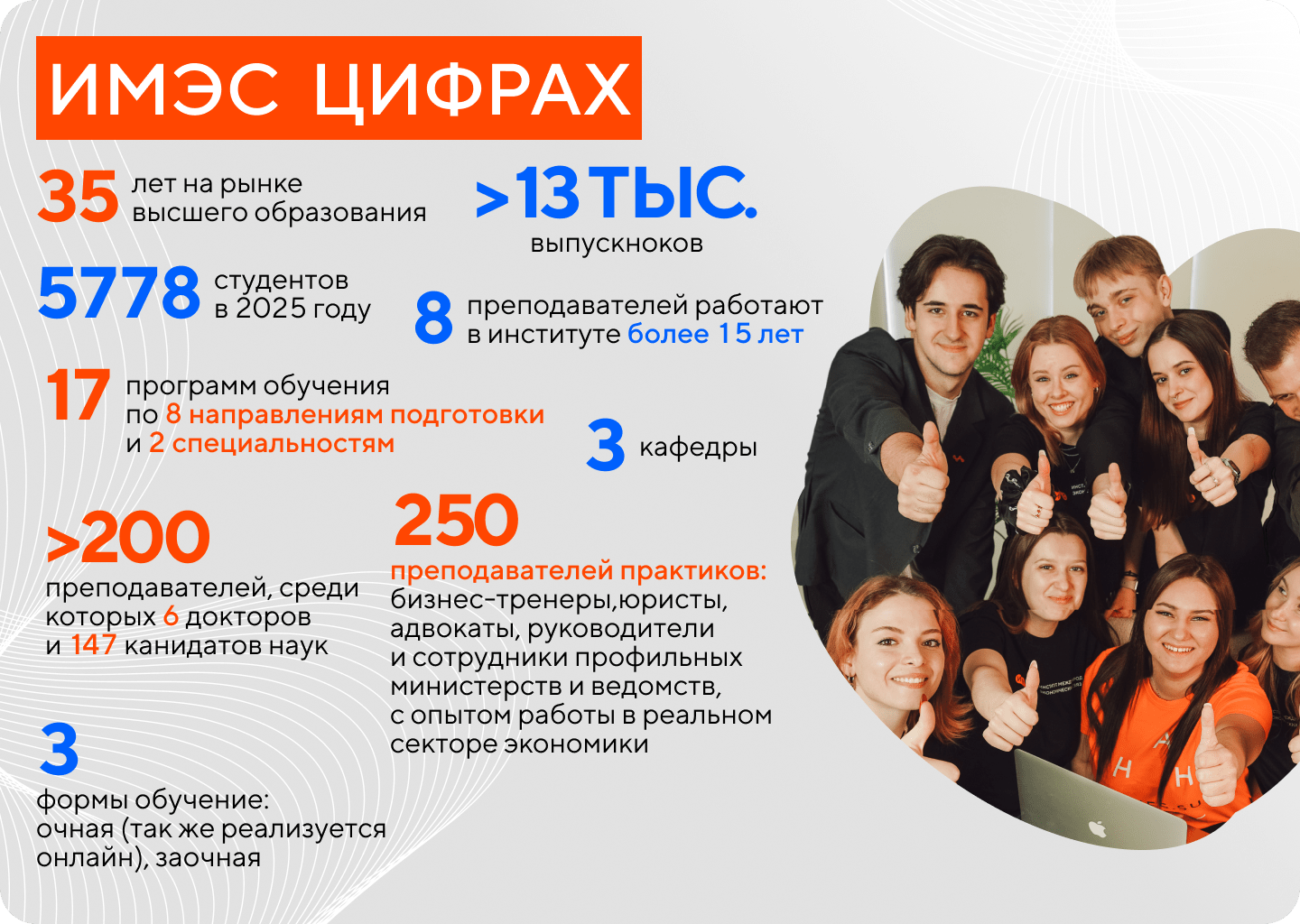 ИМЭС ЦИФРАХ

35 лет на рынке высшего образования

>13 ТЫС. выпускноков

5778 студентов в 2025 году

8 преподавателей работают в институте более 15 лет

17 программ обучения по 8 направлениям подготовки и 2 специальностям

3 кафедры

>200 преподавателей, среди которых 6 докторов и 147 канидатов наук

250 преподавателей практиков: бизнес-тренеры,юристы, адвокаты, руководители и сотрудники профильных министерств и ведомств, с опытом работы в реальном секторе экономики

3 формы обучение: очная (так же реализуется онлайн), заочная